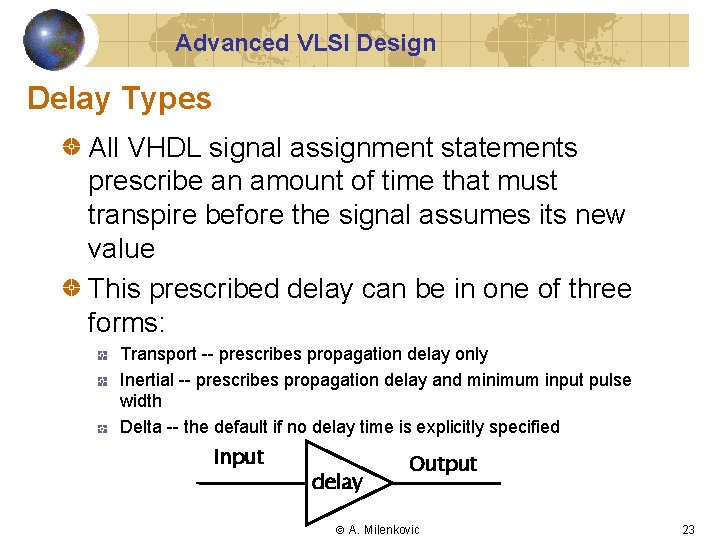 Advanced VLSI Design

Delay Types

All VHDL signal assignment statements prescribe an amount of time that must transpire before the signal assumes its new value

This prescribed delay can be in one of three forms:

Transport -- prescribes propagation delay only

Inertial -- prescribes propagation delay and minimum input pulse width

Delta -- the default if no delay time is explicitly specified

Input

delay

Output

© A. Milenkovic

23